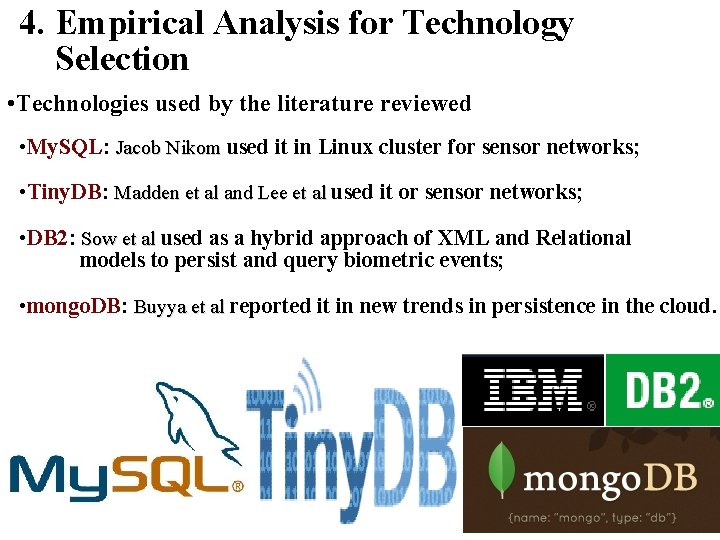 4. Empirical Analysis for Technology Selection

•Technologies used by the literature reviewed

•MySQL: Jacob Nikom used it in Linux cluster for sensor networks;

•TinyDB: Madden et al and Lee et al used it or sensor networks;

•DB2: Sow et al used as a hybrid approach of XML and Relational models to persist and query biometric events;

•mongoDB: Buyya et al reported it in new trends in persistence in the cloud.

MySQL®

TinyDB

IBM® DB2®

mongoDB
{name: "mongo", type: "db"}